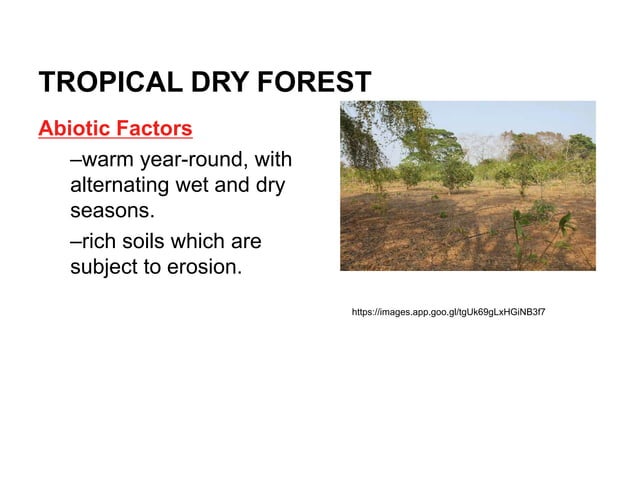 TROPICAL DRY FOREST

Abiotic Factors

–warm year-round, with alternating wet and dry seasons.

–rich soils which are subject to erosion.

https://images.app.goo.gl/tgUk69gLxHGiNB3f7